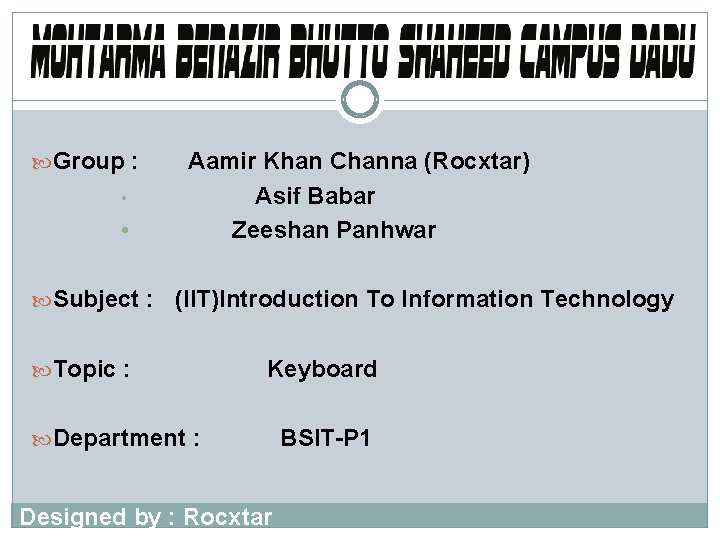 MOHTARMA BENAZIR BHUTTO SHAHEED CAMPUS DADU

Group : Aamir Khan Channa (Rocxtar)
Asif Babar
Zeeshan Panhwar

Subject : (IIT)Introduction To Information Technology

Topic : Keyboard

Department : BSIT-P1

Designed by : Rocxtar